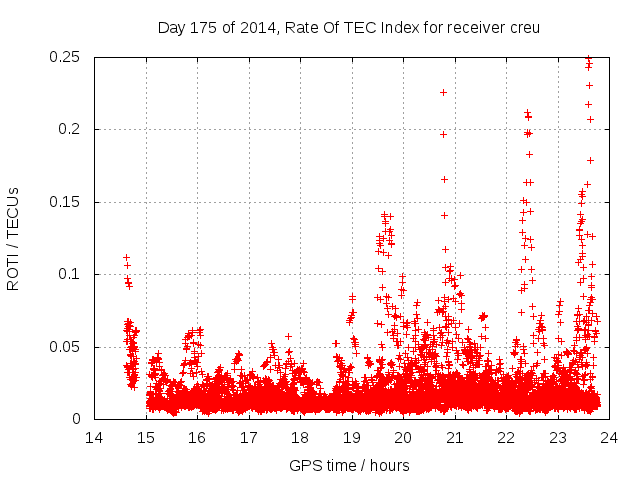 Day 175 of 2014, Rate Of TEC Index for receiver creu

ROTI / TECUs

0.25
0.2
0.15
0.1
0.05
0

14 15 16 17 18 19 20 21 22 23 24

GPS time / hours